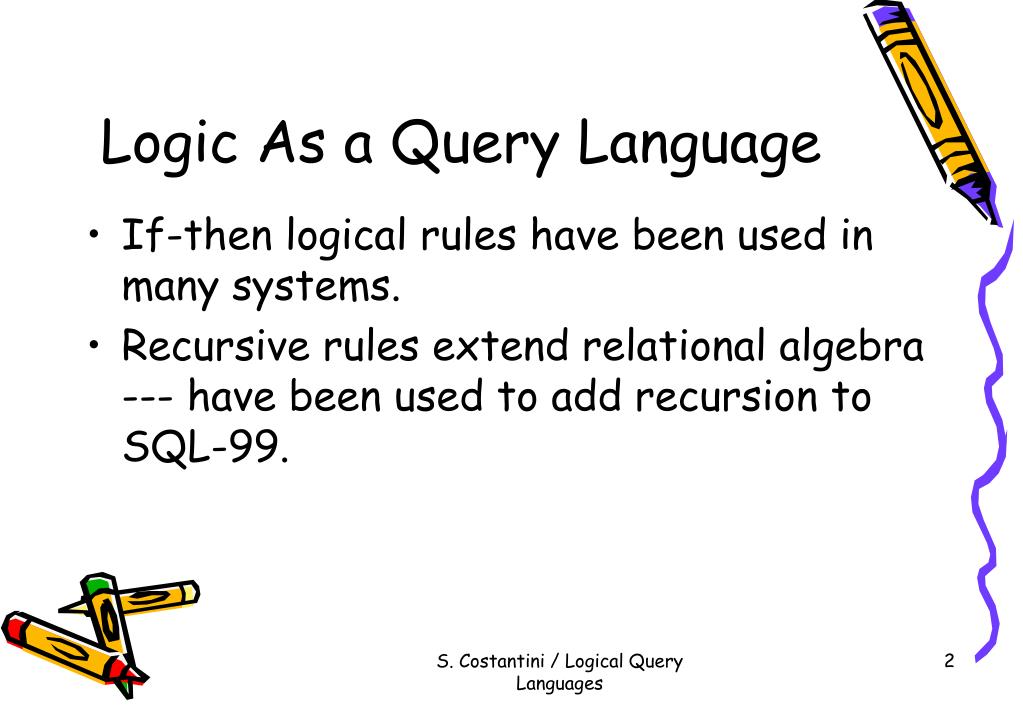 Logic As a Query Language

• If-then logical rules have been used in many systems.

• Recursive rules extend relational algebra --- have been used to add recursion to SQL-99.

S. Costantini / Logical Query Languages

2